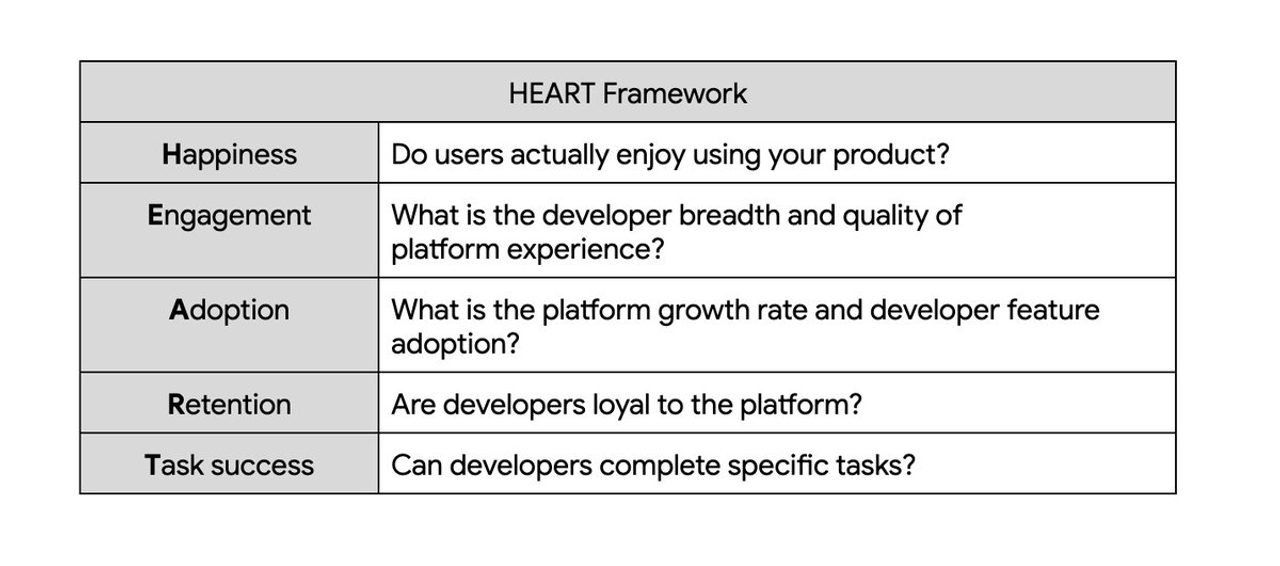 | HEART Framework | |
|---|---|
| Happiness | Do users actually enjoy using your product? |
| Engagement | What is the developer breadth and quality of platform experience? |
| Adoption | What is the platform growth rate and developer feature adoption? |
| Retention | Are developers loyal to the platform? |
| Task success | Can developers complete specific tasks? |